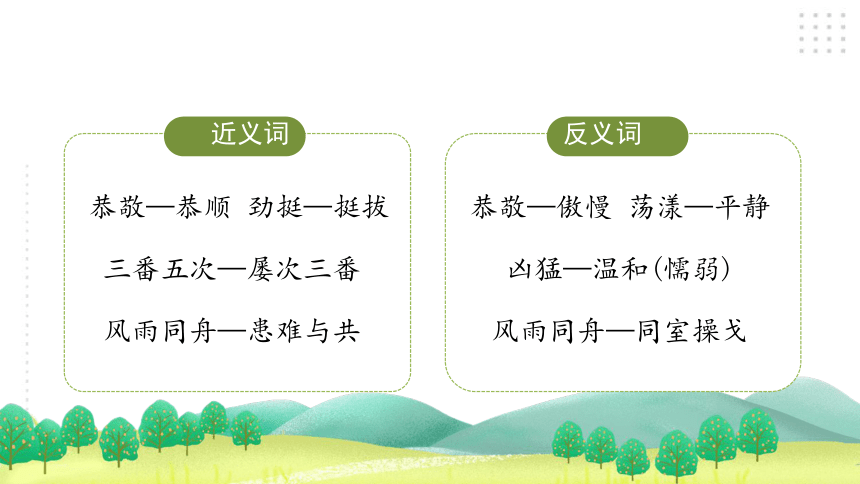 近义词

恭敬—恭顺 劲挺—挺拔

三番五次—屡次三番

风雨同舟—患难与共

反义词

恭敬—傲慢 荡漾—平静

凶猛—温和(懦弱)

风雨同舟—同室操戈